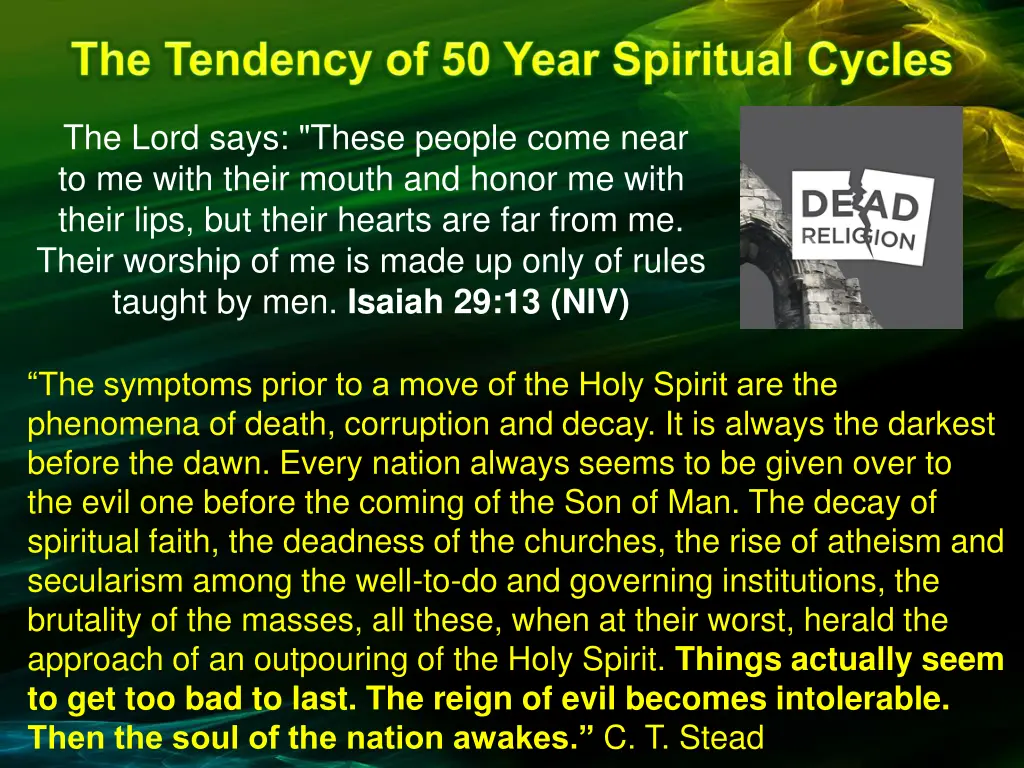 The Tendency of 50 Year Spiritual Cycles

The Lord says: "These people come near to me with their mouth and honor me with their lips, but their hearts are far from me. Their worship of me is made up only of rules taught by men. Isaiah 29:13 (NIV)

DEAD RELIGION

“The symptoms prior to a move of the Holy Spirit are the phenomena of death, corruption and decay. It is always the darkest before the dawn. Every nation always seems to be given over to the evil one before the coming of the Son of Man. The decay of spiritual faith, the deadness of the churches, the rise of atheism and secularism among the well-to-do and governing institutions, the brutality of the masses, all these, when at their worst, herald the approach of an outpouring of the Holy Spirit. Things actually seem to get too bad to last. The reign of evil becomes intolerable. Then the soul of the nation awakes.” C. T. Stead